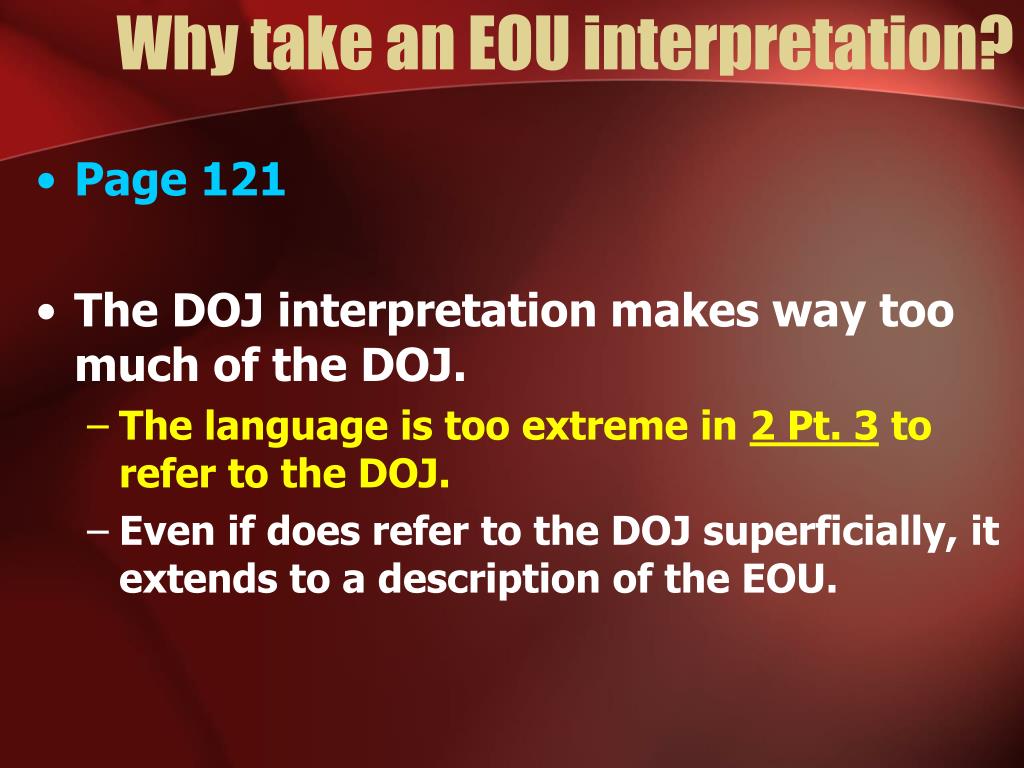 Why take an EOU interpretation?

• Page 121

• The DOJ interpretation makes way too much of the DOJ.
– The language is too extreme in 2 Pt. 3 to refer to the DOJ.
– Even if does refer to the DOJ superficially, it extends to a description of the EOU.